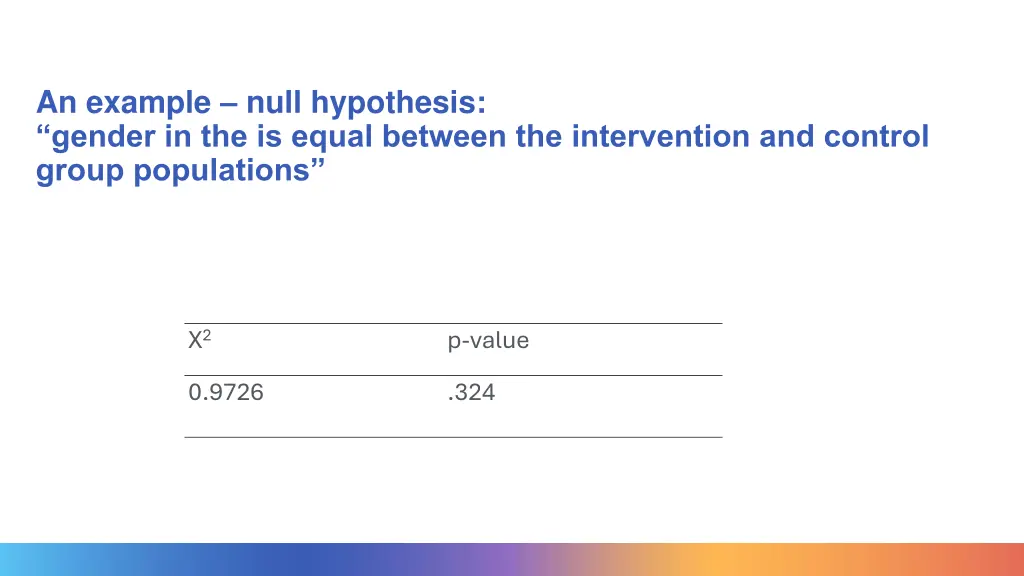 An example – null hypothesis:
“gender in the is equal between the intervention and control group populations”

| $X^2$ | p-value |
|---|---|
| 0.9726 | .324 |